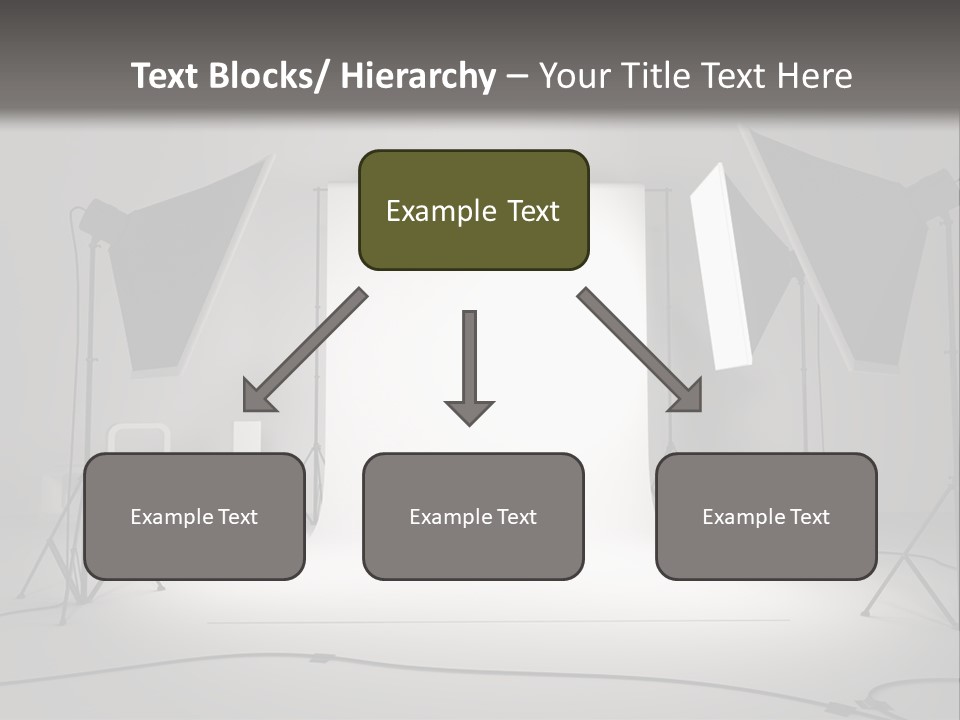 Text Blocks/ Hierarchy – Your Title Text Here

Example Text

Example Text

Example Text

Example Text